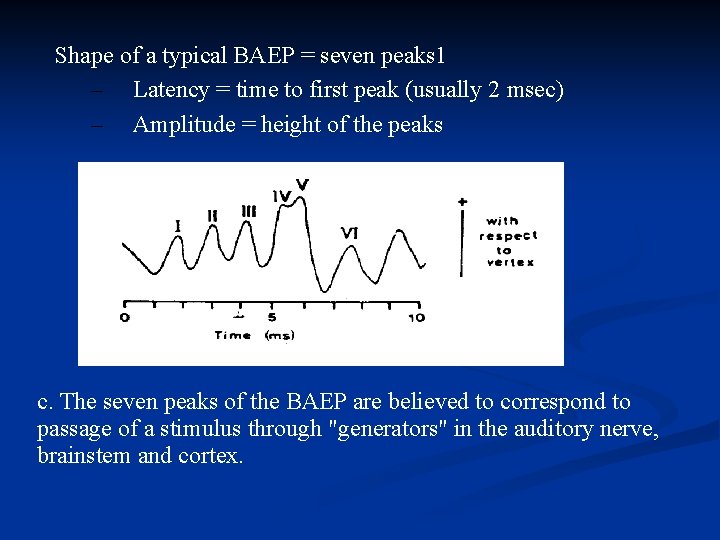 Shape of a typical BAEP = seven peaks1

– Latency = time to first peak (usually 2 msec)

– Amplitude = height of the peaks

I
II
III
IV
V
VI

+
with respect to vertex

0
5
10
Time (ms)

c. The seven peaks of the BAEP are believed to correspond to passage of a stimulus through "generators" in the auditory nerve, brainstem and cortex.